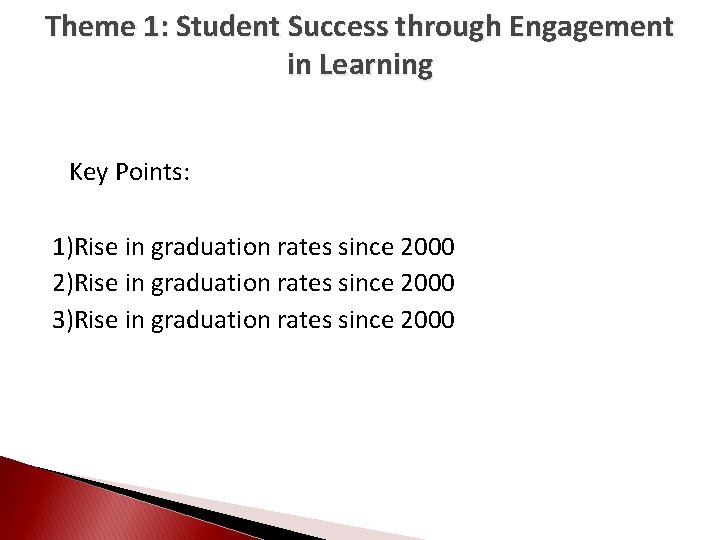 Theme 1: Student Success through Engagement in Learning

Key Points:

1)Rise in graduation rates since 2000
2)Rise in graduation rates since 2000
3)Rise in graduation rates since 2000